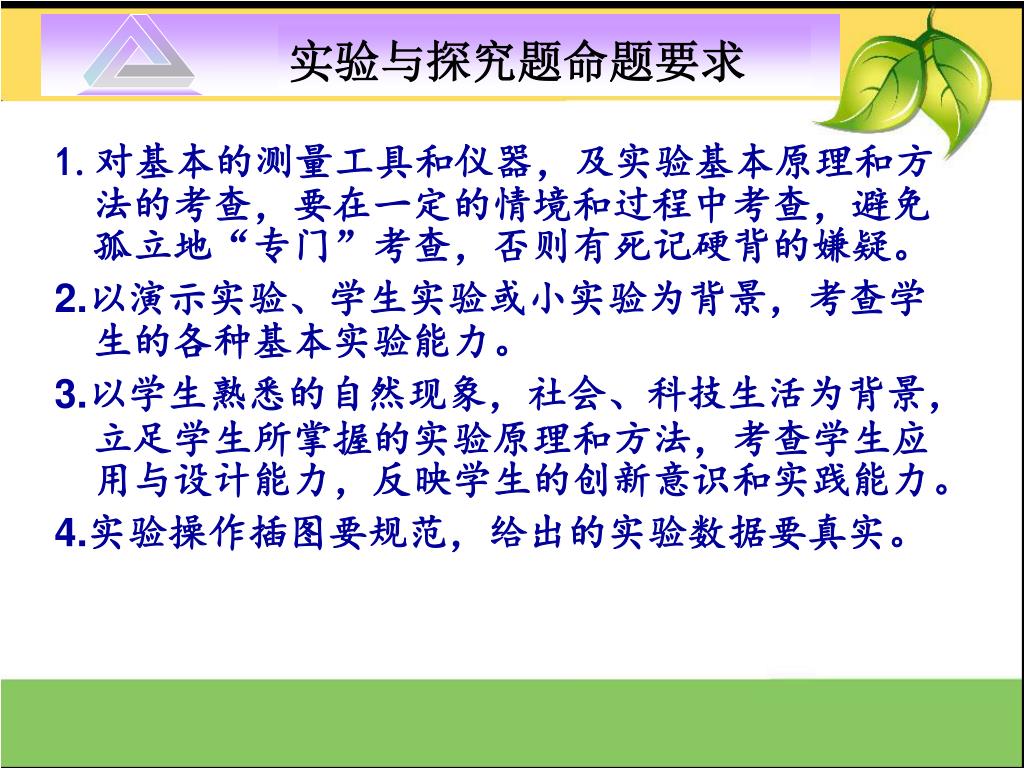 实验与探究题命题要求

1. 对基本的测量工具和仪器，及实验基本原理和方法的考查，要在一定的情境和过程中考查，避免孤立地“专门”考查，否则有死记硬背的嫌疑。

2.以演示实验、学生实验或小实验为背景，考查学生的各种基本实验能力。

3.以学生熟悉的自然现象，社会、科技生活为背景，立足学生所掌握的实验原理和方法，考查学生应用与设计能力，反映学生的创新意识和实践能力。

4.实验操作插图要规范，给出的实验数据要真实。